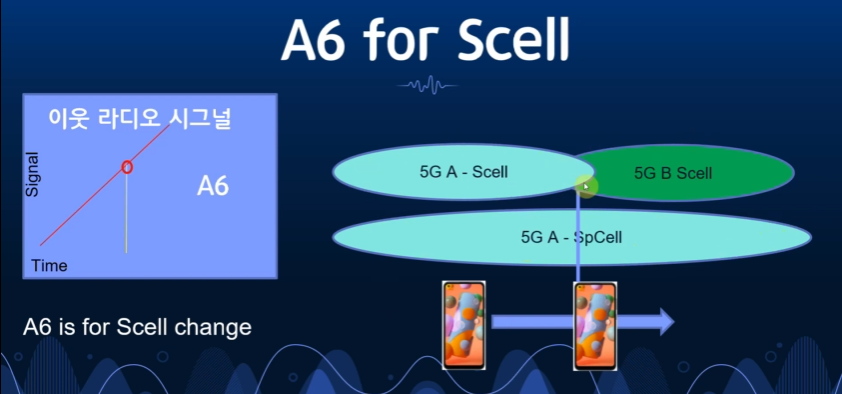 A6 for Scell

이웃 라디오 시그널

Signal

A6

Time

5G A - Scell

5G B Scell

5G A - SpCell

A6 is for Scell change